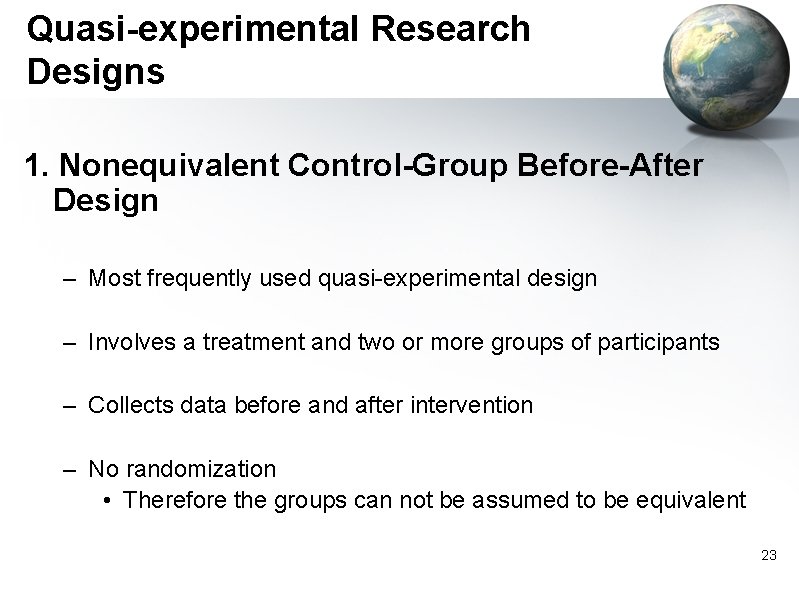 Quasi-experimental Research Designs

1. Nonequivalent Control-Group Before-After Design

– Most frequently used quasi-experimental design

– Involves a treatment and two or more groups of participants

– Collects data before and after intervention

– No randomization
• Therefore the groups can not be assumed to be equivalent

23